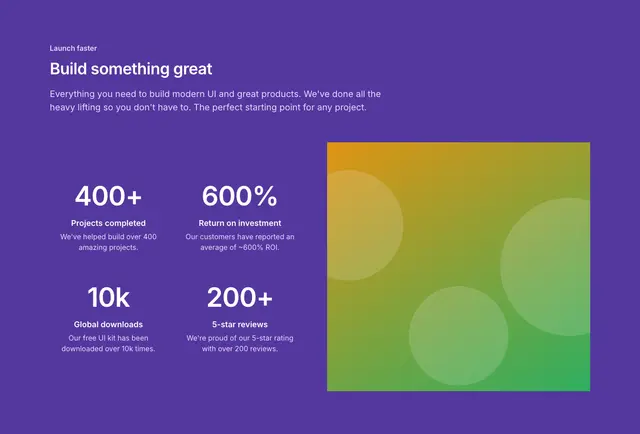 Launch faster

Build something great

Everything you need to build modern UI and great products. We've done all the heavy lifting so you don't have to. The perfect starting point for any project.

400+

Projects completed

We've helped build over 400 amazing projects.

600%

Return on investment

Our customers have reported an average of ~600% ROI.

10k

Global downloads

Our free UI kit has been downloaded over 10k times.

200+

5-star reviews

We're proud of our 5-star rating with over 200 reviews.